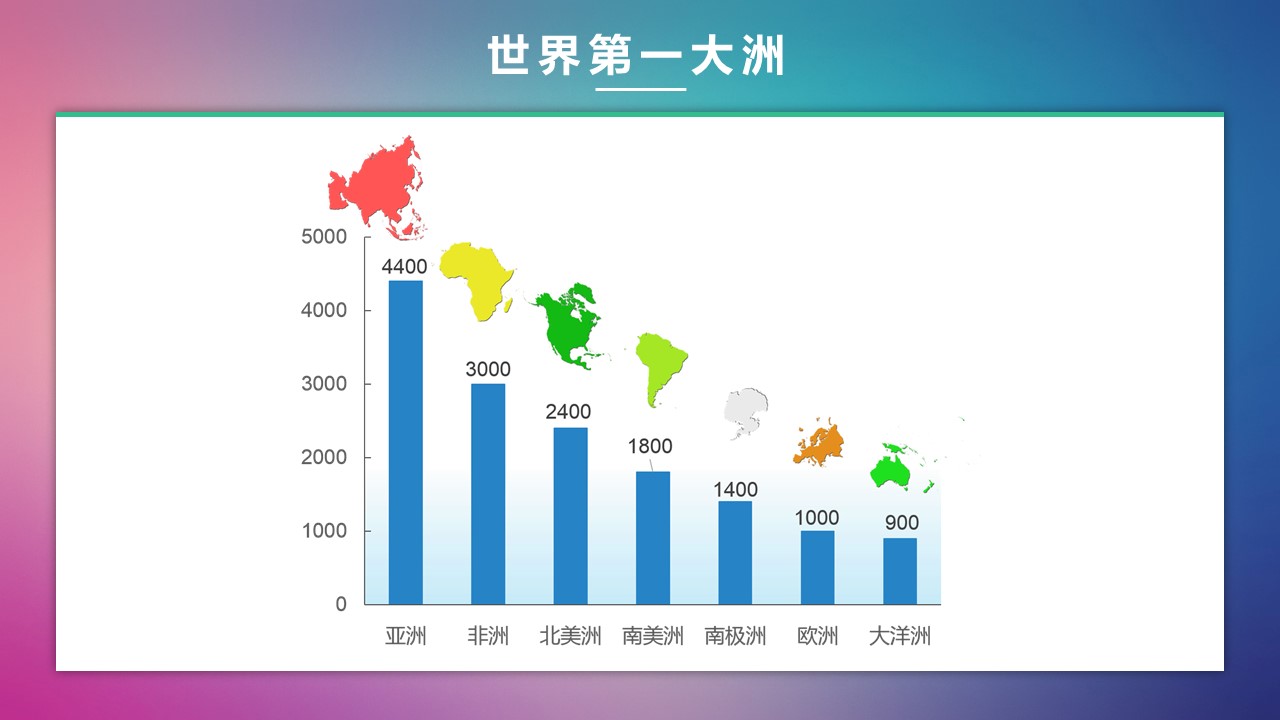 世界第一大洲

5000
4000
3000
2000
1000
0

4400
3000
2400
1800
1400
1000
900

亚洲 非洲 北美洲 南美洲 南极洲 欧洲 大洋洲